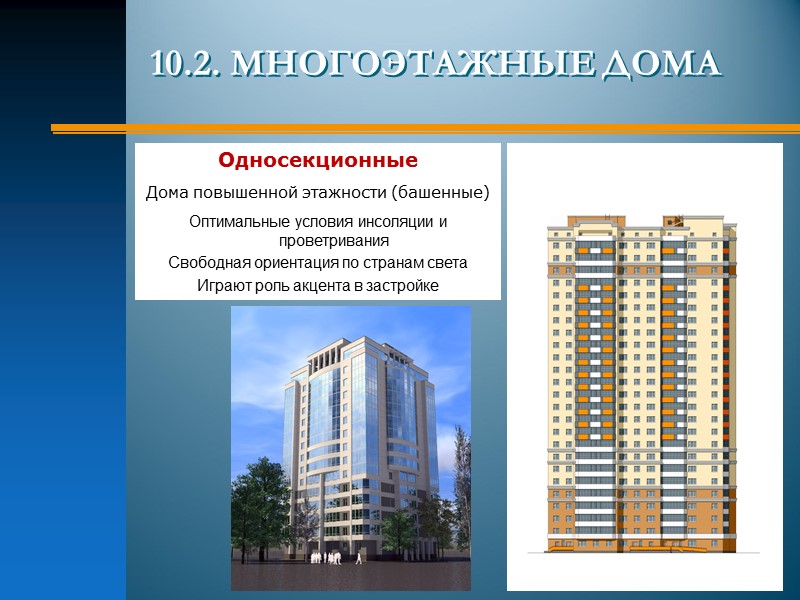 10.2. МНОГОЭТАЖНЫЕ ДОМА

Односекционные

Дома повышенной этажности (башенные)

Оптимальные условия инсоляции и проветривания

Свободная ориентация по странам света

Играют роль акцента в застройке